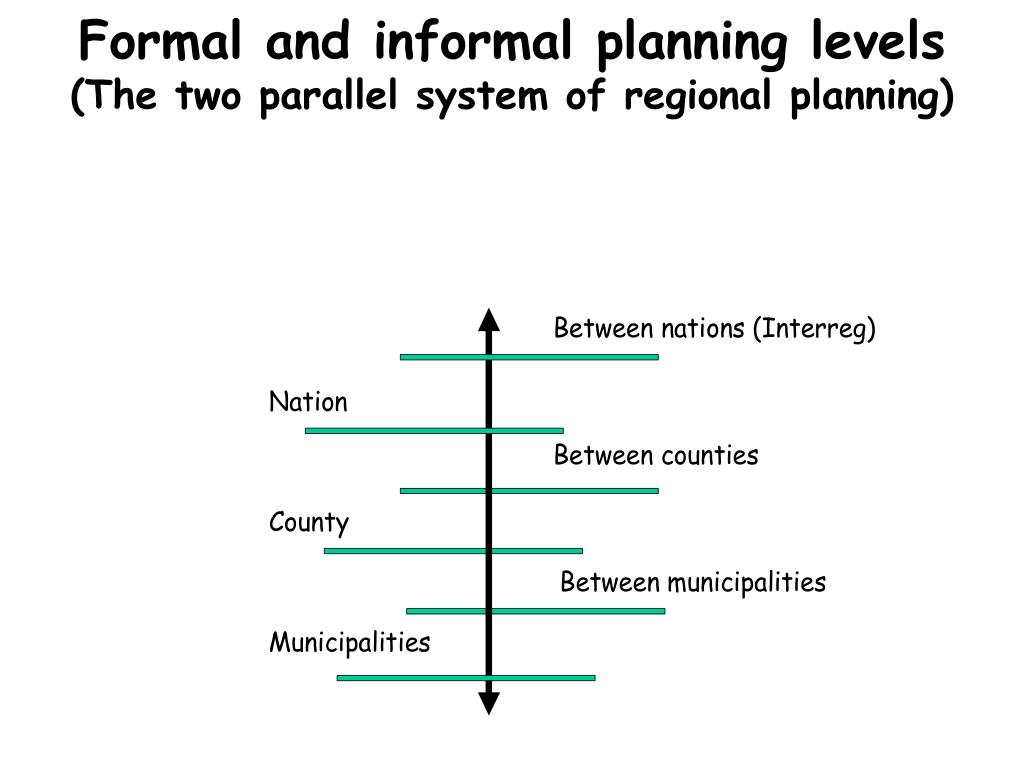 Formal and informal planning levels
(The two parallel system of regional planning)

Between nations (Interreg)

Nation

Between counties

County

Between municipalities

Municipalities